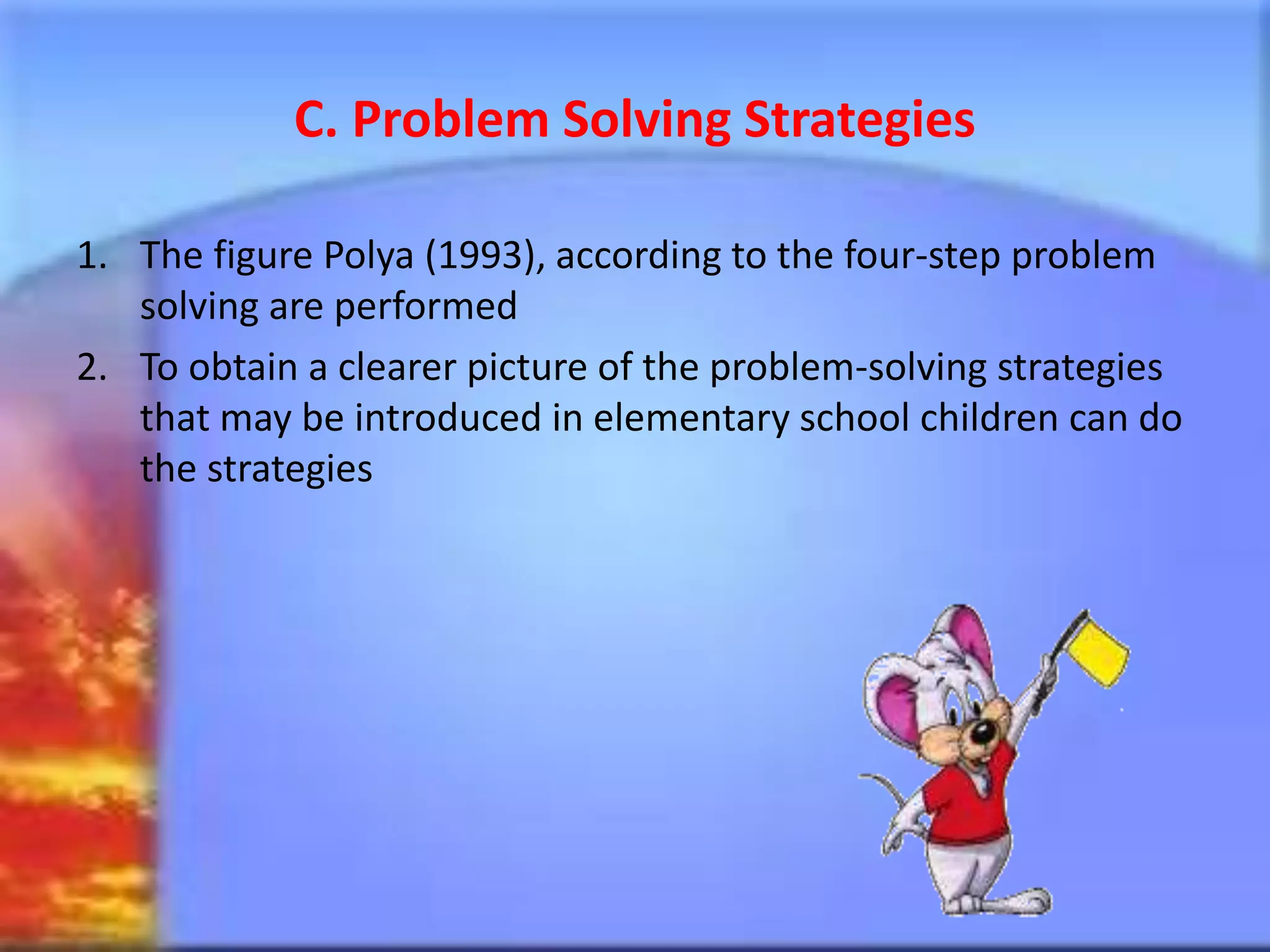 C. Problem Solving Strategies

1. The figure Polya (1993), according to the four-step problem solving are performed
2. To obtain a clearer picture of the problem-solving strategies that may be introduced in elementary school children can do the strategies